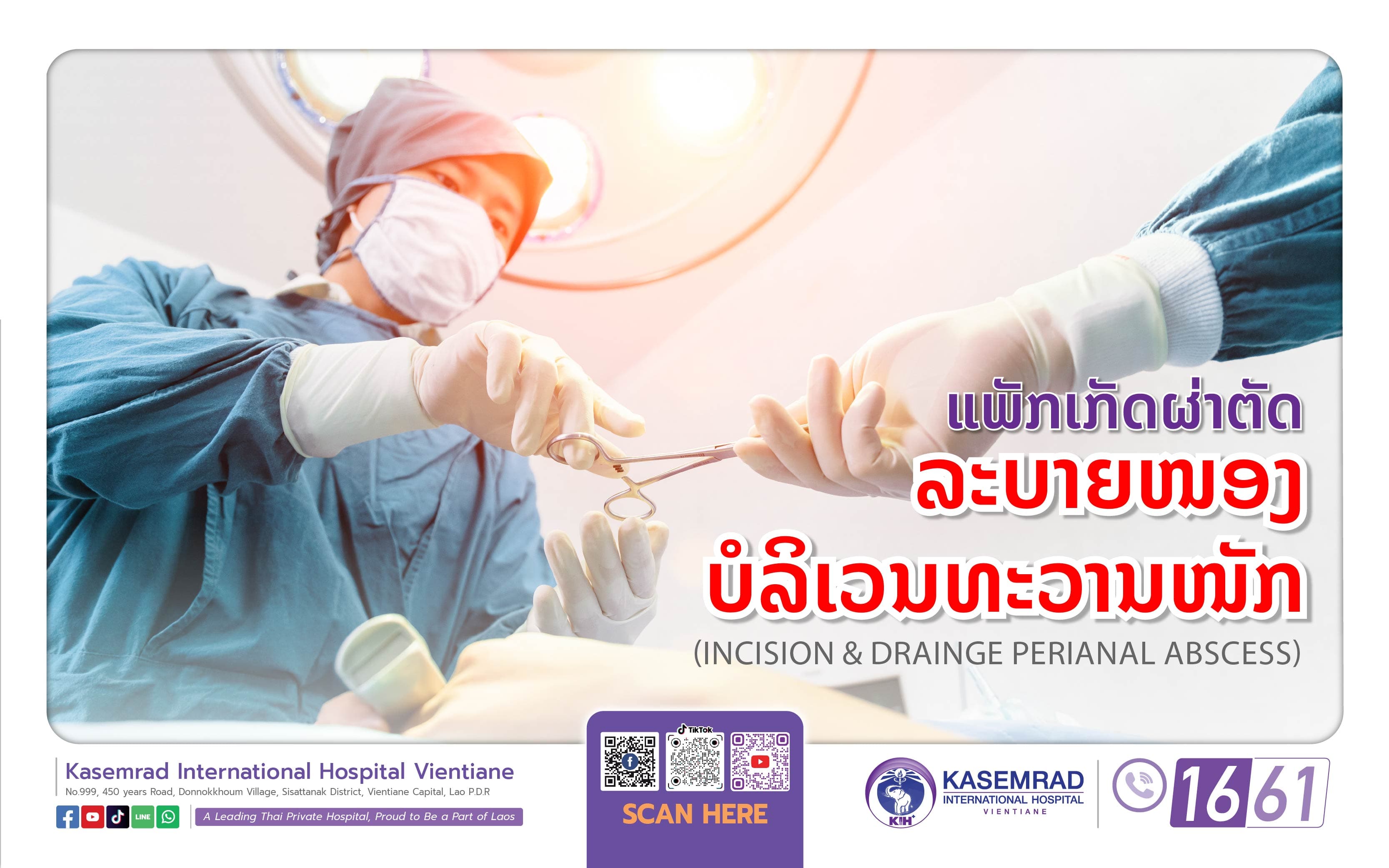 ແພັກເກັດຜ່າຕັດ
ລະບາຍໜອງ
ບໍລິເວນທະວານໜັກ
(INCISION & DRAINGE PERIANAL ABSCESS)

Kasemrad International Hospital Vientiane
No.999, 450 years Road, Donnokkhoum Village, Sisattanak District, Vientiane Capital, Lao P.D.R

LINE

A Leading Thai Private Hospital, Proud to Be a Part of Laos

TikTok

SCAN HERE

KIH

KASEMRAD
INTERNATIONAL HOSPITAL
VIENTIANE

1661